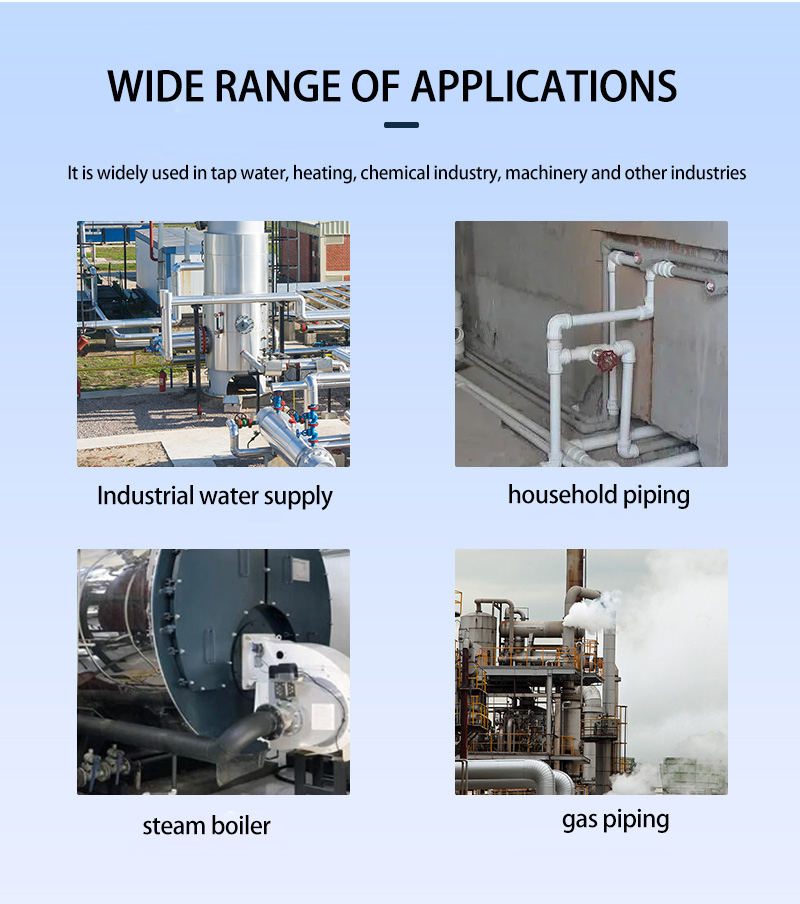 WIDE RANGE OF APPLICATIONS

It is widely used in tap water, heating, chemical industry, machinery and other industries

Industrial water supply

household piping

steam boiler

gas piping